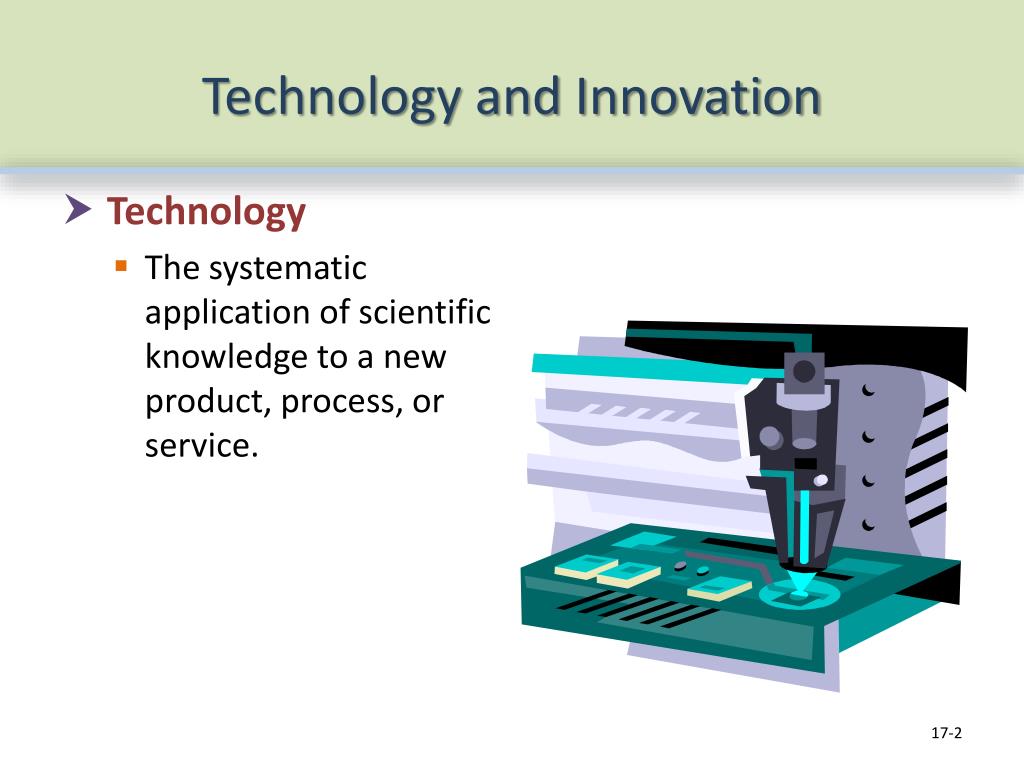 Technology and Innovation

Technology

The systematic application of scientific knowledge to a new product, process, or service.

17-2